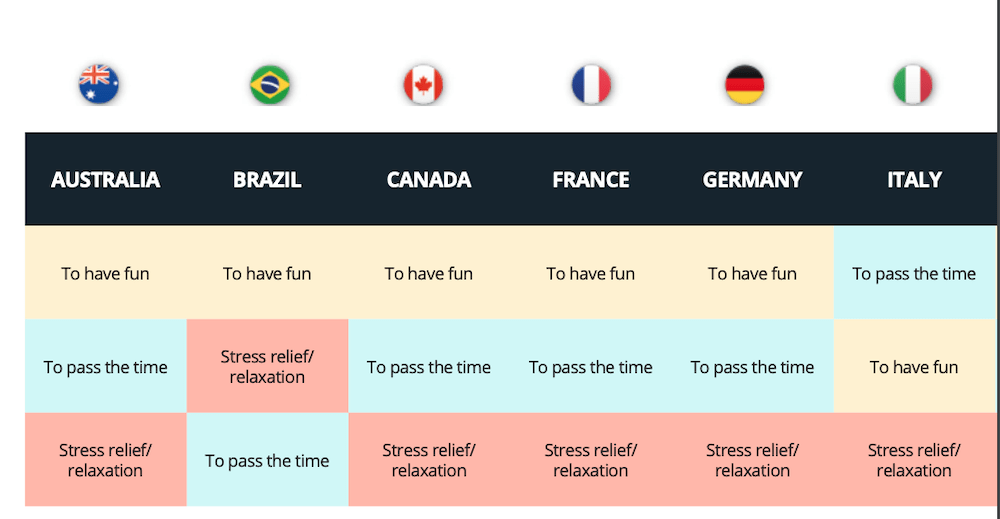 | AUSTRALIA | BRAZIL | CANADA | FRANCE | GERMANY | ITALY |
|---|---|---|---|---|---|
| To have fun | To have fun | To have fun | To have fun | To have fun | To pass the time |
| To pass the time | Stress relief/ relaxation | To pass the time | To pass the time | To pass the time | To have fun |
| Stress relief/ relaxation | To pass the time | Stress relief/ relaxation | Stress relief/ relaxation | Stress relief/ relaxation | Stress relief/ relaxation |